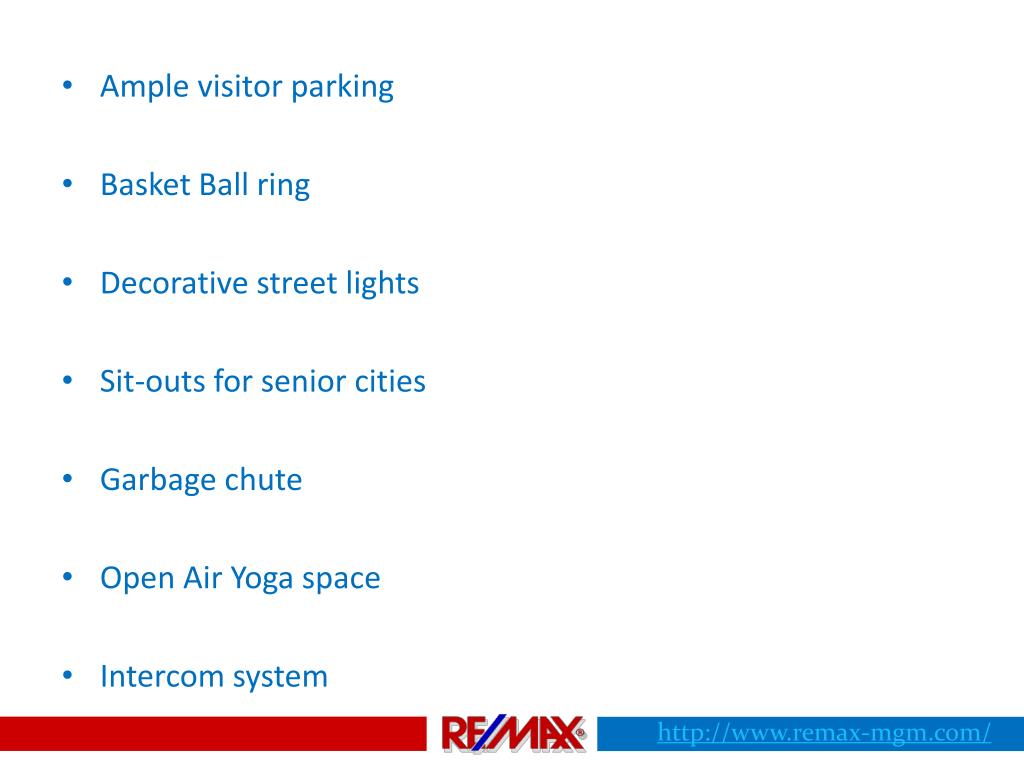 • Ample visitor parking

• Basket Ball ring

• Decorative street lights

• Sit-outs for senior cities

• Garbage chute

• Open Air Yoga space

• Intercom system

RE/MAX®

http://www.remax-mgm.com/